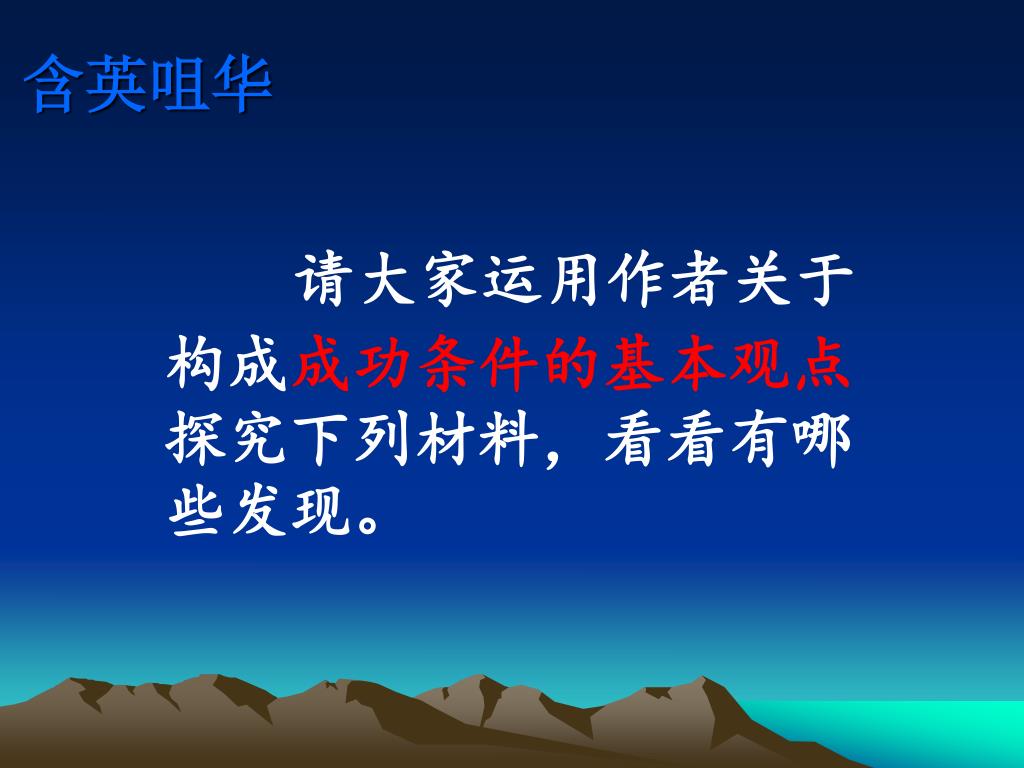 含英咀华

请大家运用作者关于构成成功条件的基本观点探究下列材料，看看有哪些发现。